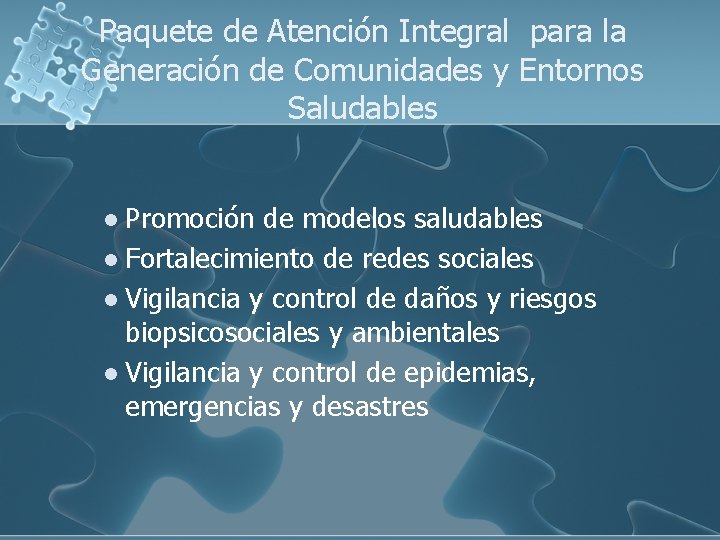 Paquete de Atención Integral para la Generación de Comunidades y Entornos Saludables

- Promoción de modelos saludables
- Fortalecimiento de redes sociales
- Vigilancia y control de daños y riesgos biopsicosociales y ambientales
- Vigilancia y control de epidemias, emergencias y desastres